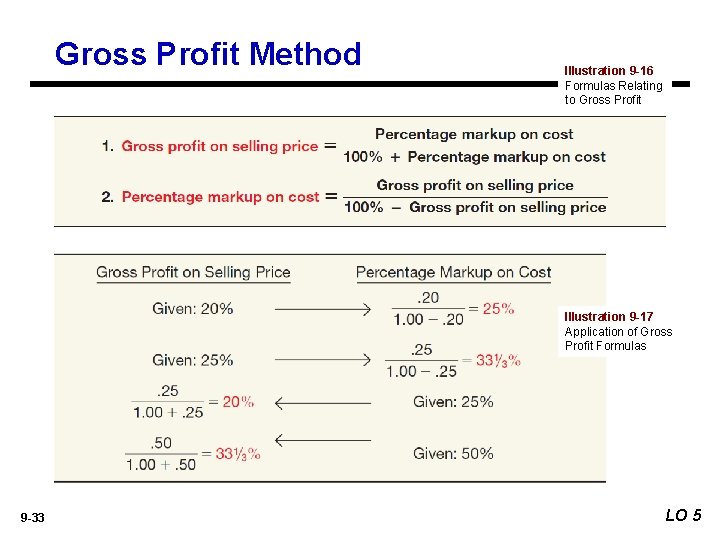 Gross Profit Method

Illustration 9-16
Formulas Relating to Gross Profit

1. Gross profit on selling price $= \frac{\text{Percentage markup on cost}}{100\% + \text{Percentage markup on cost}}$

2. Percentage markup on cost $= \frac{\text{Gross profit on selling price}}{100\% - \text{Gross profit on selling price}}$

| Gross Profit on Selling Price | | Percentage Markup on Cost |
|---|---|---|
| Given: 20% | $\longrightarrow$ | $\frac{.20}{1.00 - .20} = 25\%$ |
| Given: 25% | $\longrightarrow$ | $\frac{.25}{1.00 - .25} = 33\frac{1}{3}\%$ |
| $\frac{.25}{1.00 + .25} = 20\%$ | $\longleftarrow$ | Given: 25% |
| $\frac{.50}{1.00 + .50} = 33\frac{1}{3}\%$ | $\longleftarrow$ | Given: 50% |

Illustration 9-17
Application of Gross Profit Formulas

9-33

LO 5